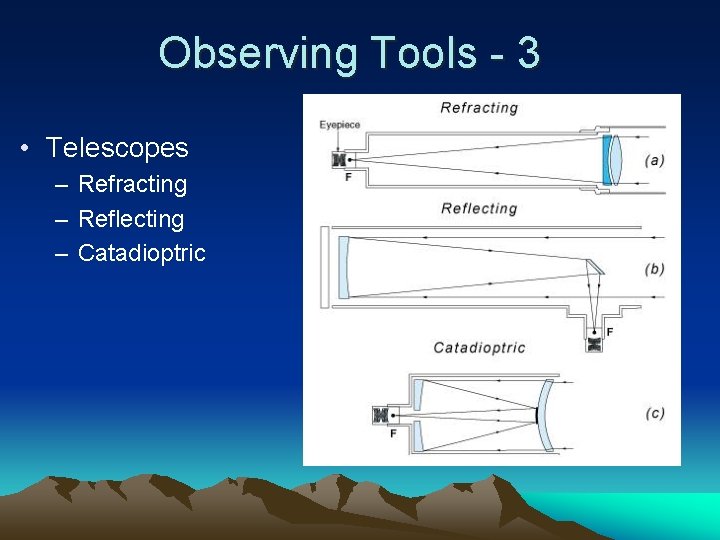 Observing Tools - 3

• Telescopes
– Refracting
– Reflecting
– Catadioptric

Refracting
Eyepiece
F
(a)
Reflecting
(b)
F
Catadioptric
F
(c)